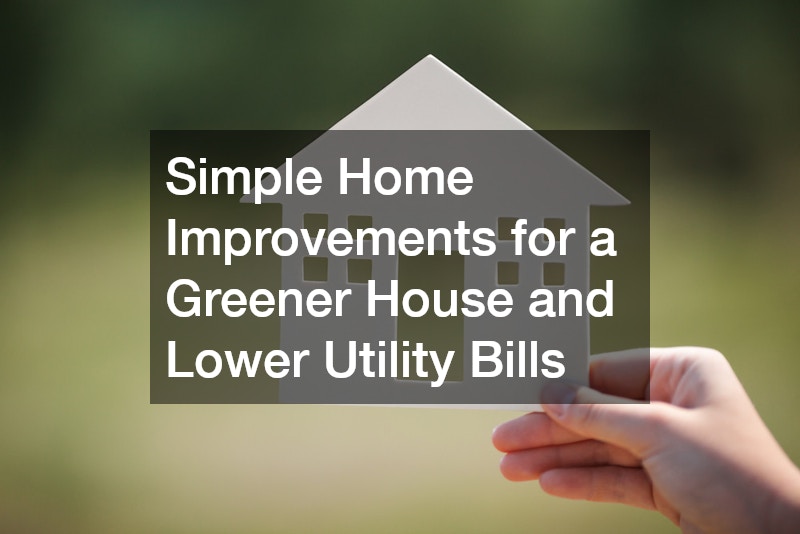 Simple Home Improvements for a Greener House and Lower Utility Bills